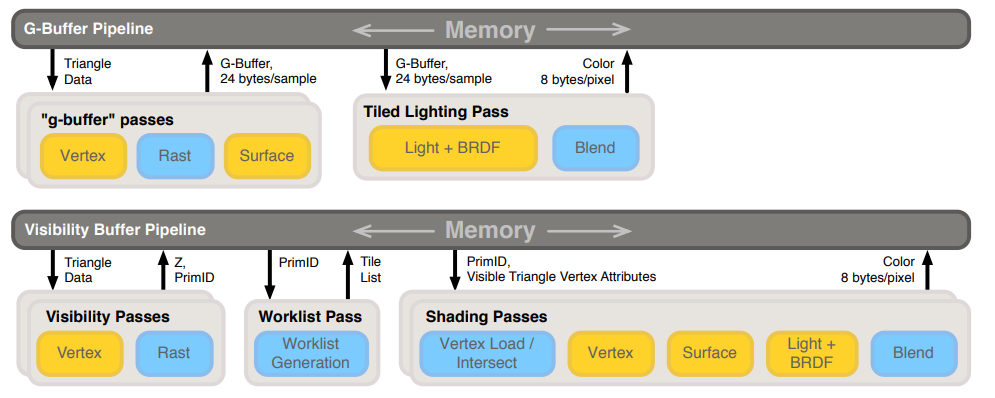 G-Buffer Pipeline

Memory

Triangle Data

G-Buffer, 24 bytes/sample

G-Buffer, 24 bytes/sample

Color 8 bytes/pixel

"g-buffer" passes

Vertex

Rast

Surface

Tiled Lighting Pass

Light + BRDF

Blend

Visibility Buffer Pipeline

Memory

Triangle Data

Z, PrimID

PrimID

Tile List

PrimID, Visible Triangle Vertex Attributes

Color 8 bytes/pixel

Visibility Passes

Vertex

Rast

Worklist Pass

Worklist Generation

Shading Passes

Vertex Load / Intersect

Vertex

Surface

Light + BRDF

Blend